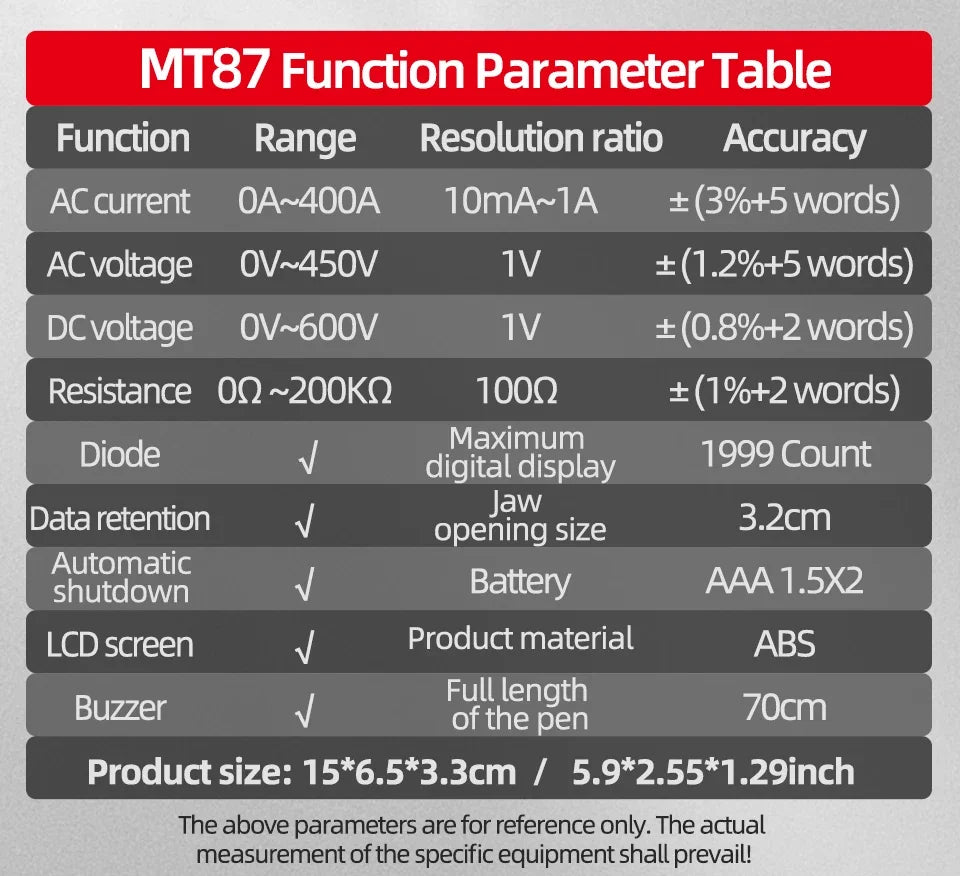 MT87 Function Parameter Table

| Function | Range | Resolution ratio | Accuracy |
|---|---|---|---|
| AC current | 0A~400A | 10mA~1A | ±(3%+5 words) |
| AC voltage | 0V~450V | 1V | ±(1.2%+5 words) |
| DC voltage | 0V~600V | 1V | ±(0.8%+2 words) |
| Resistance | 0Ω ~200KΩ | 100Ω | ±(1%+2 words) |
| Diode | √ | Maximum digital display | 1999 Count |
| Data retention | √ | Jaw opening size | 3.2cm |
| Automatic shutdown | √ | Battery | AAA 1.5X2 |
| LCD screen | √ | Product material | ABS |
| Buzzer | √ | Full length of the pen | 70cm |

Product size: 15*6.5*3.3cm / 5.9*2.55*1.29inch

The above parameters are for reference only. The actual measurement of the specific equipment shall prevail!